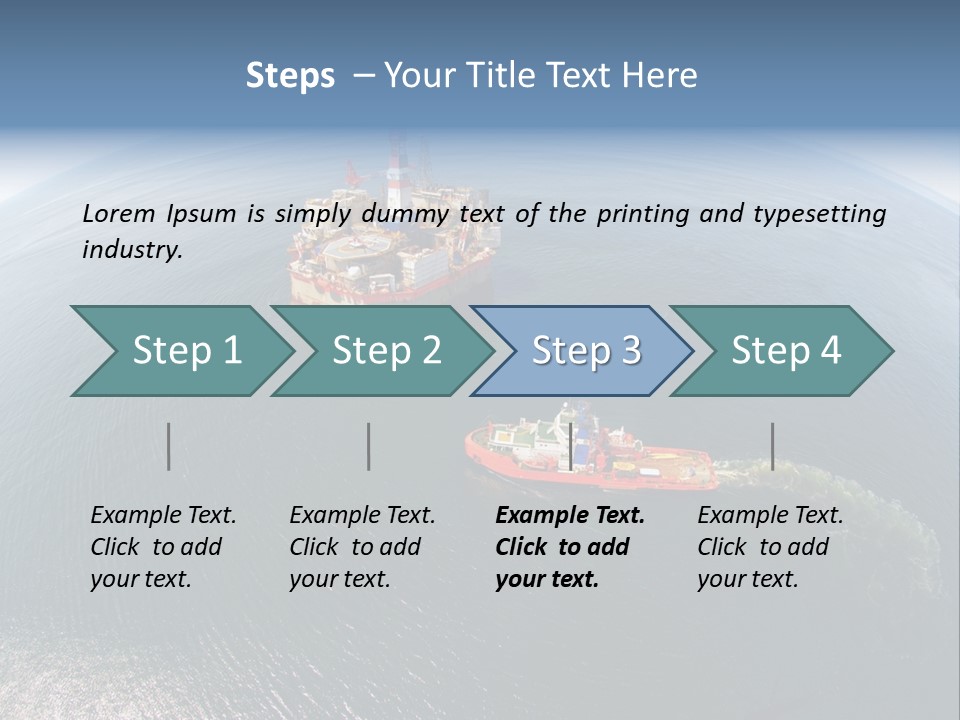 Steps – Your Title Text Here

Lorem Ipsum is simply dummy text of the printing and typesetting industry.

Step 1

Step 2

Step 3

Step 4

Example Text. Click to add your text.

Example Text. Click to add your text.

Example Text. Click to add your text.

Example Text. Click to add your text.